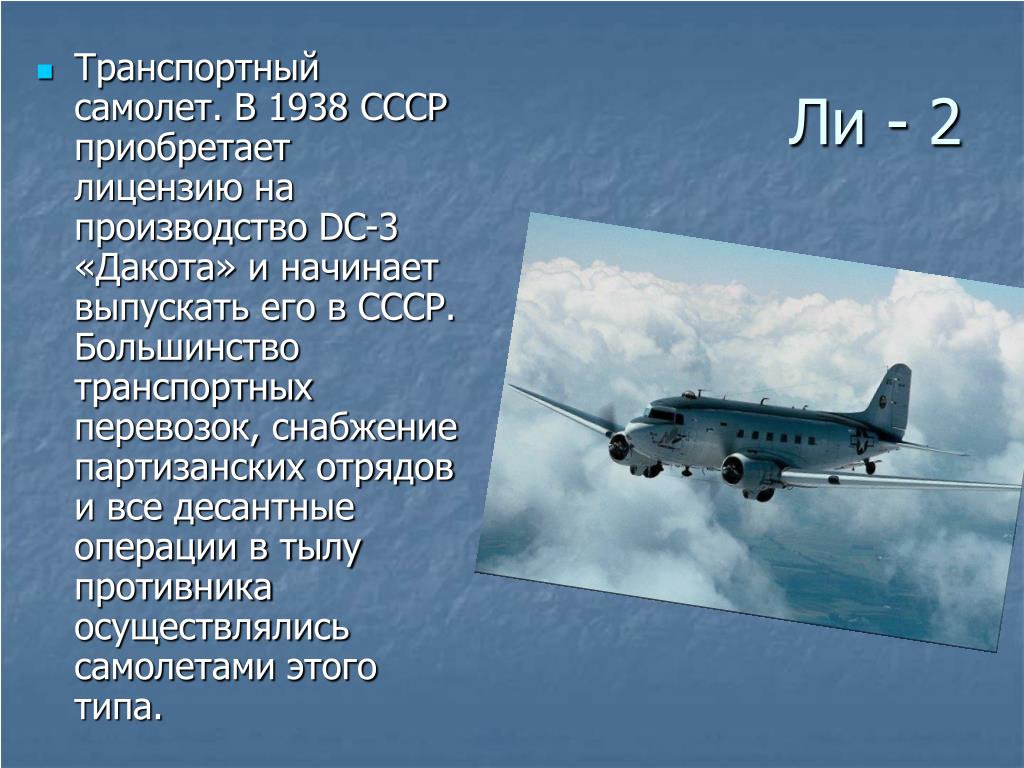 Ли - 2

Транспортный самолет. В 1938 СССР приобретает лицензию на производство DC-3 «Дакота» и начинает выпускать его в СССР. Большинство транспортных перевозок, снабжение партизанских отрядов и все десантные операции в тылу противника осуществлялись самолетами этого типа.